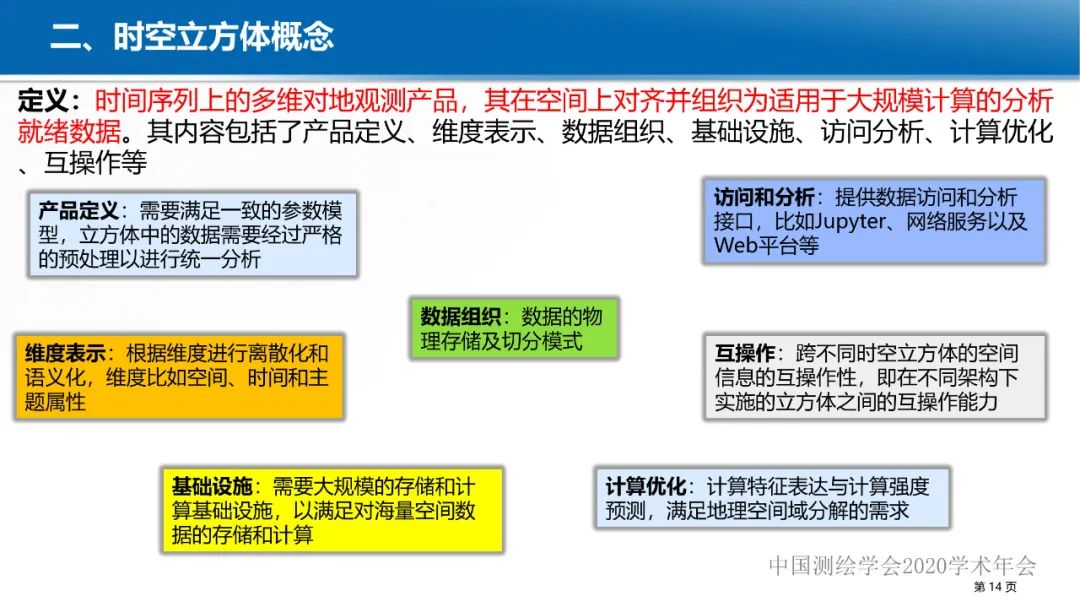 二、时空立方体概念

定义：时间序列上的多维对地观测产品，其在空间上对齐并组织为适用于大规模计算的分析就绪数据。其内容包括了产品定义、维度表示、数据组织、基础设施、访问分析、计算优化、互操作等

产品定义：需要满足一致的参数模型，立方体中的数据需要经过严格的预处理以进行统一分析

访问和分析：提供数据访问和分析接口，比如Jupyter、网络服务以及Web平台等

数据组织：数据的物理存储及切分模式

维度表示：根据维度进行离散化和语义化，维度比如空间、时间和主题属性

互操作：跨不同时空立方体的空间信息的互操作性，即在不同架构下实施的立方体之间的互操作能力

基础设施：需要大规模的存储和计算基础设施，以满足对海量空间数据的存储和计算

计算优化：计算特征表达与计算强度预测，满足地理空间域分解的需求

中国测绘学会2020学术年会

第 14 页